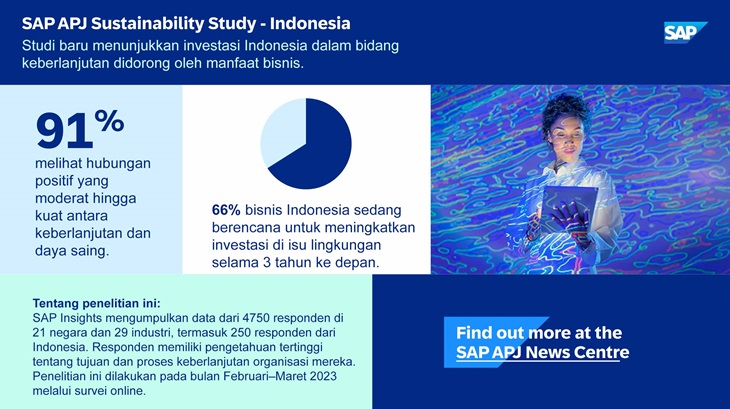 SAP APJ Sustainability Study - Indonesia

Studi baru menunjukkan investasi Indonesia dalam bidang keberlanjutan didorong oleh manfaat bisnis.

SAP

91%

melihat hubungan positif yang moderat hingga kuat antara keberlanjutan dan daya saing.

66% bisnis Indonesia sedang berencana untuk meningkatkan investasi di isu lingkungan selama 3 tahun ke depan.

Tentang penelitian ini:
SAP Insights mengumpulkan data dari 4750 responden di 21 negara dan 29 industri, termasuk 250 responden dari Indonesia. Responden memiliki pengetahuan tertinggi tentang tujuan dan proses keberlanjutan organisasi mereka. Penelitian ini dilakukan pada bulan Februari–Maret 2023 melalui survei online.

Find out more at the SAP APJ News Centre